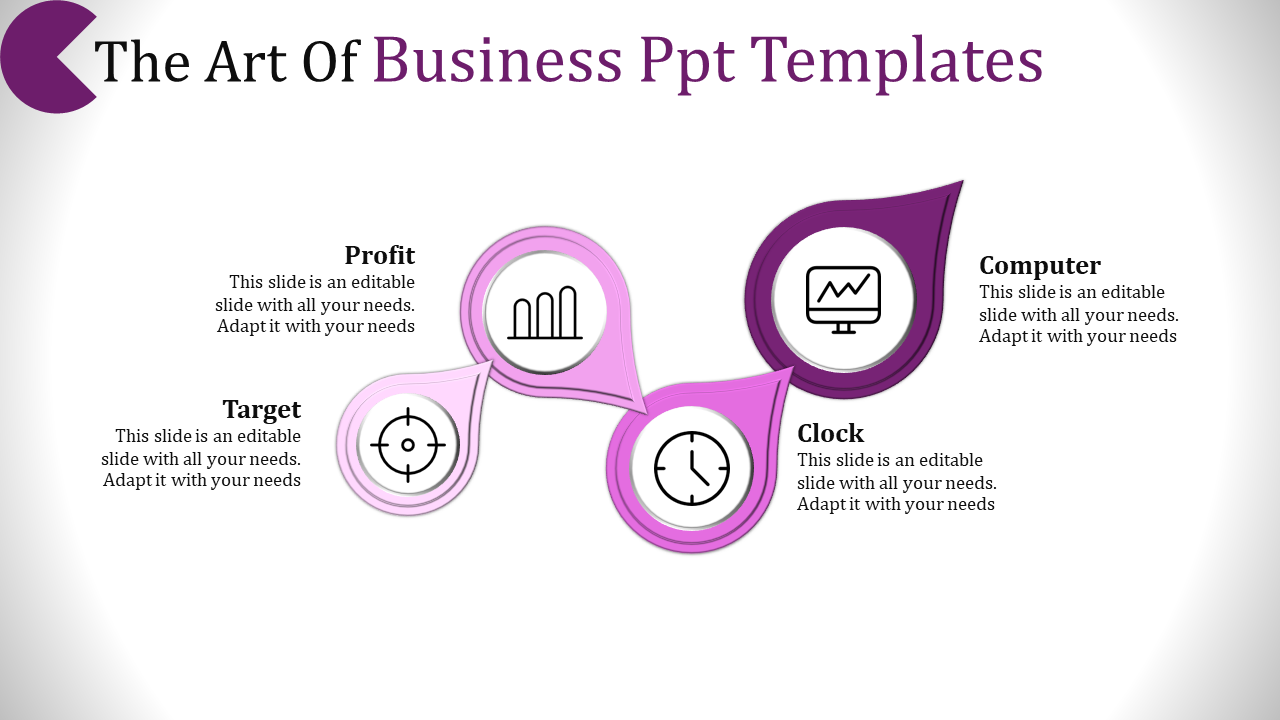 The Art Of Business Ppt Templates

Profit
This slide is an editable slide with all your needs. Adapt it with your needs

Target
This slide is an editable slide with all your needs. Adapt it with your needs

Computer
This slide is an editable slide with all your needs. Adapt it with your needs

Clock
This slide is an editable slide with all your needs. Adapt it with your needs